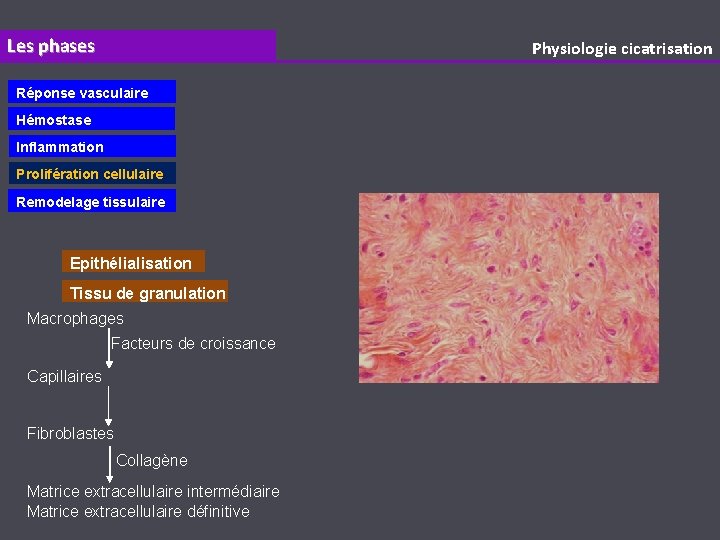 Les phases

Physiologie cicatrisation

Réponse vasculaire

Hémostase

Inflammation

Prolifération cellulaire

Remodelage tissulaire

Epithélialisation

Tissu de granulation

Macrophages

Facteurs de croissance

Capillaires

Fibroblastes

Collagène

Matrice extracellulaire intermédiaire
Matrice extracellulaire définitive